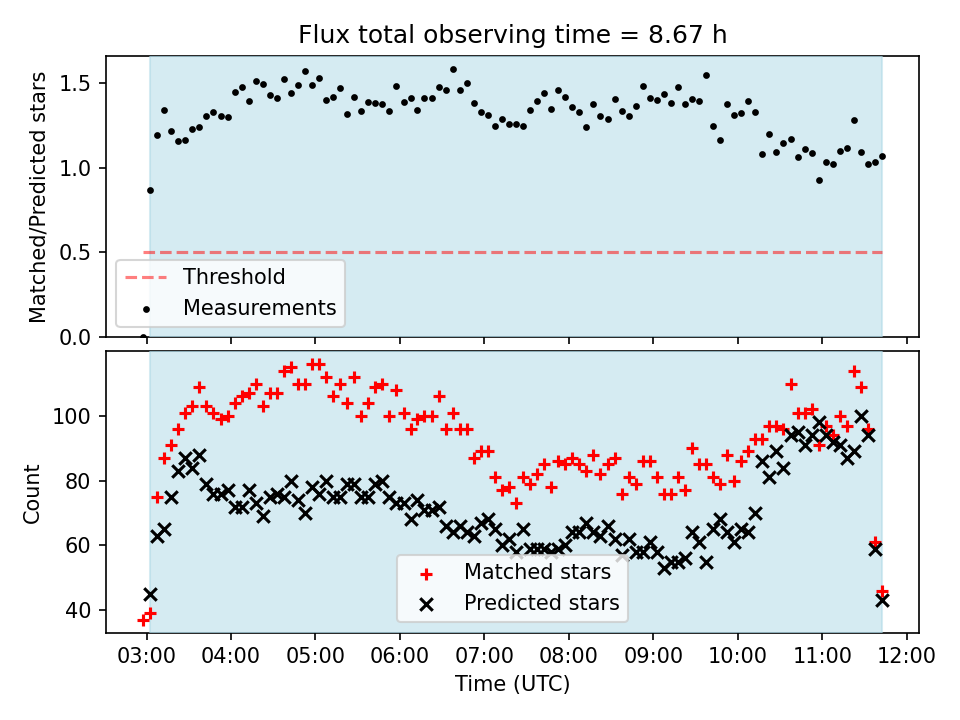 Flux total observing time = 8.67 h

Matched/Predicted stars

1.5

1.0

0.5

0.0

Threshold

Measurements

Count

100

80

60

40

Matched stars

Predicted stars

03:00 04:00 05:00 06:00 07:00 08:00 09:00 10:00 11:00 12:00

Time (UTC)